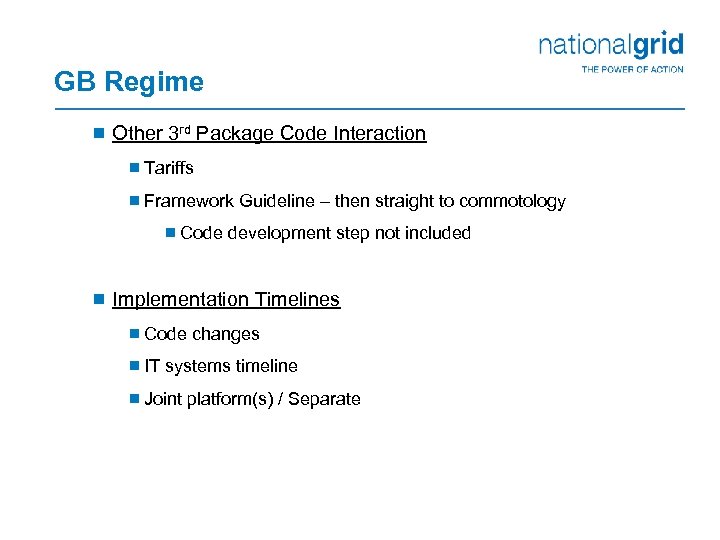 nationalgrid
THE POWER OF ACTION

GB Regime

Other 3rd Package Code Interaction

Tariffs

Framework Guideline – then straight to commotology

Code development step not included

Implementation Timelines

Code changes

IT systems timeline

Joint platform(s) / Separate